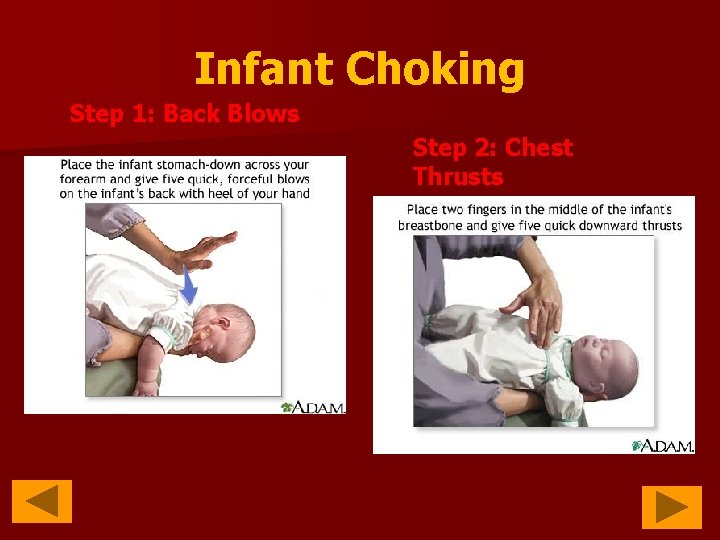 Infant Choking

Step 1: Back Blows

Place the infant stomach-down across your forearm and give five quick, forceful blows on the infant's back with heel of your hand

A.D.A.M.

Step 2: Chest Thrusts

Place two fingers in the middle of the infant's breastbone and give five quick downward thrusts

A.D.A.M.